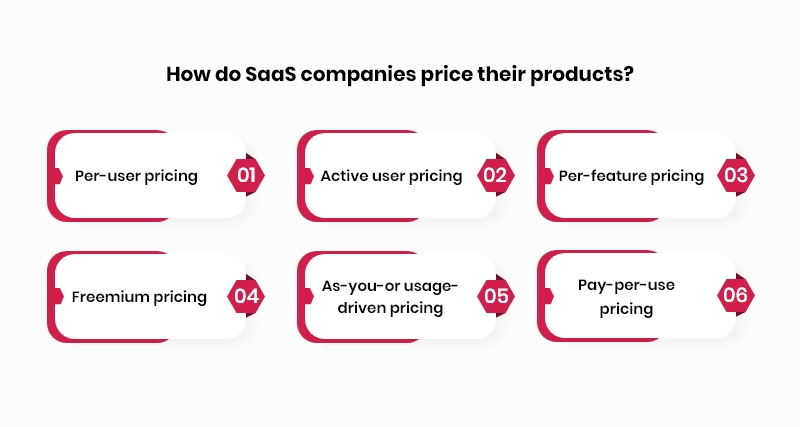 How do SaaS companies price their products?

Per-user pricing 01

Active user pricing 02

Per-feature pricing 03

Freemium pricing 04

As-you-or usage-driven pricing 05

Pay-per-use pricing 06